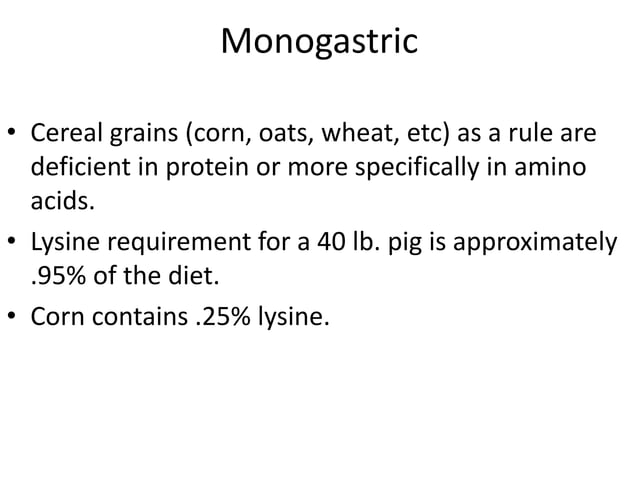 Monogastric

• Cereal grains (corn, oats, wheat, etc) as a rule are deficient in protein or more specifically in amino acids.
• Lysine requirement for a 40 lb. pig is approximately .95% of the diet.
• Corn contains .25% lysine.